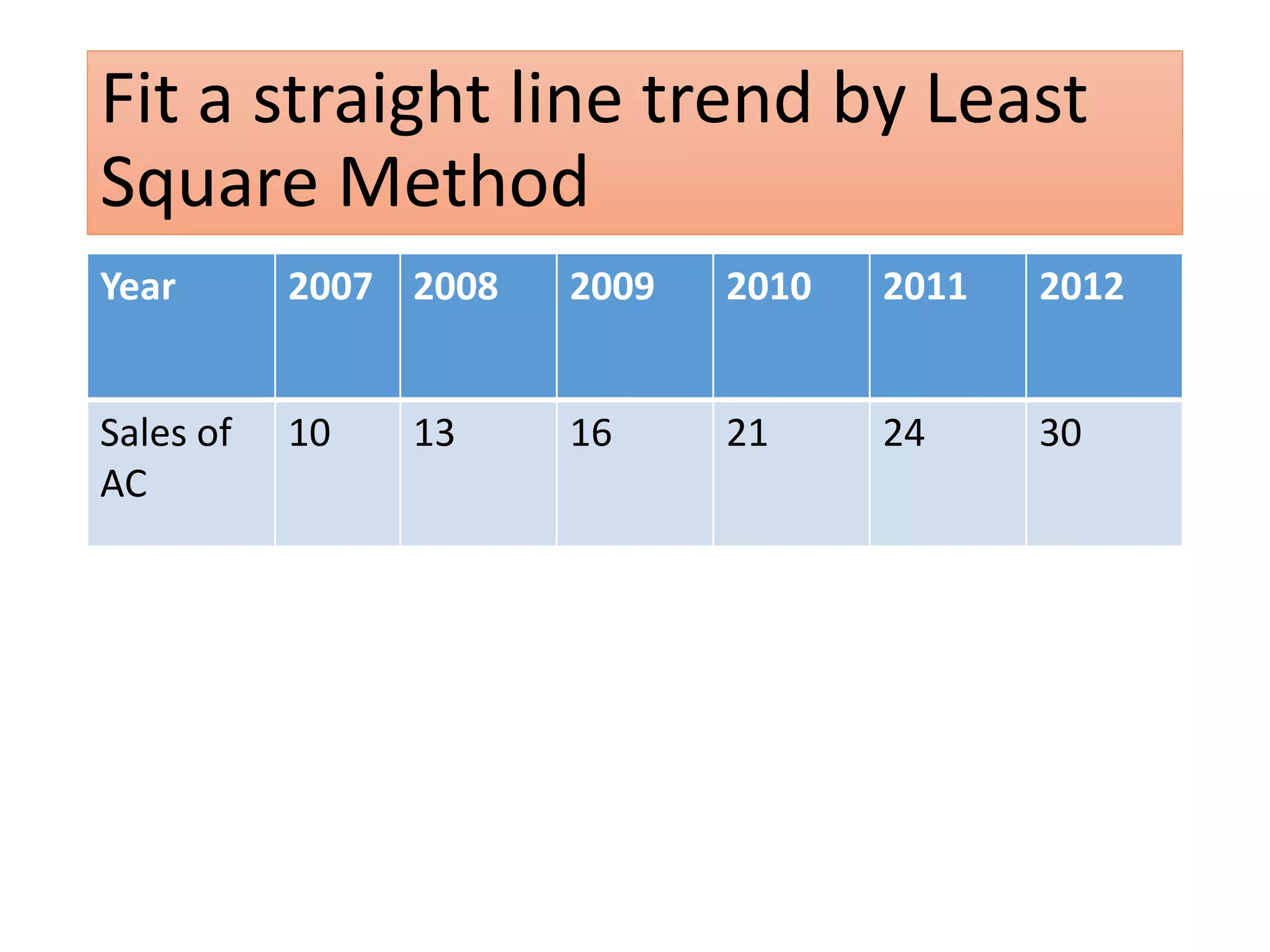 Fit a straight line trend by Least Square Method

| Year | 2007 | 2008 | 2009 | 2010 | 2011 | 2012 |
|---|---|---|---|---|---|---|
| Sales of AC | 10 | 13 | 16 | 21 | 24 | 30 |